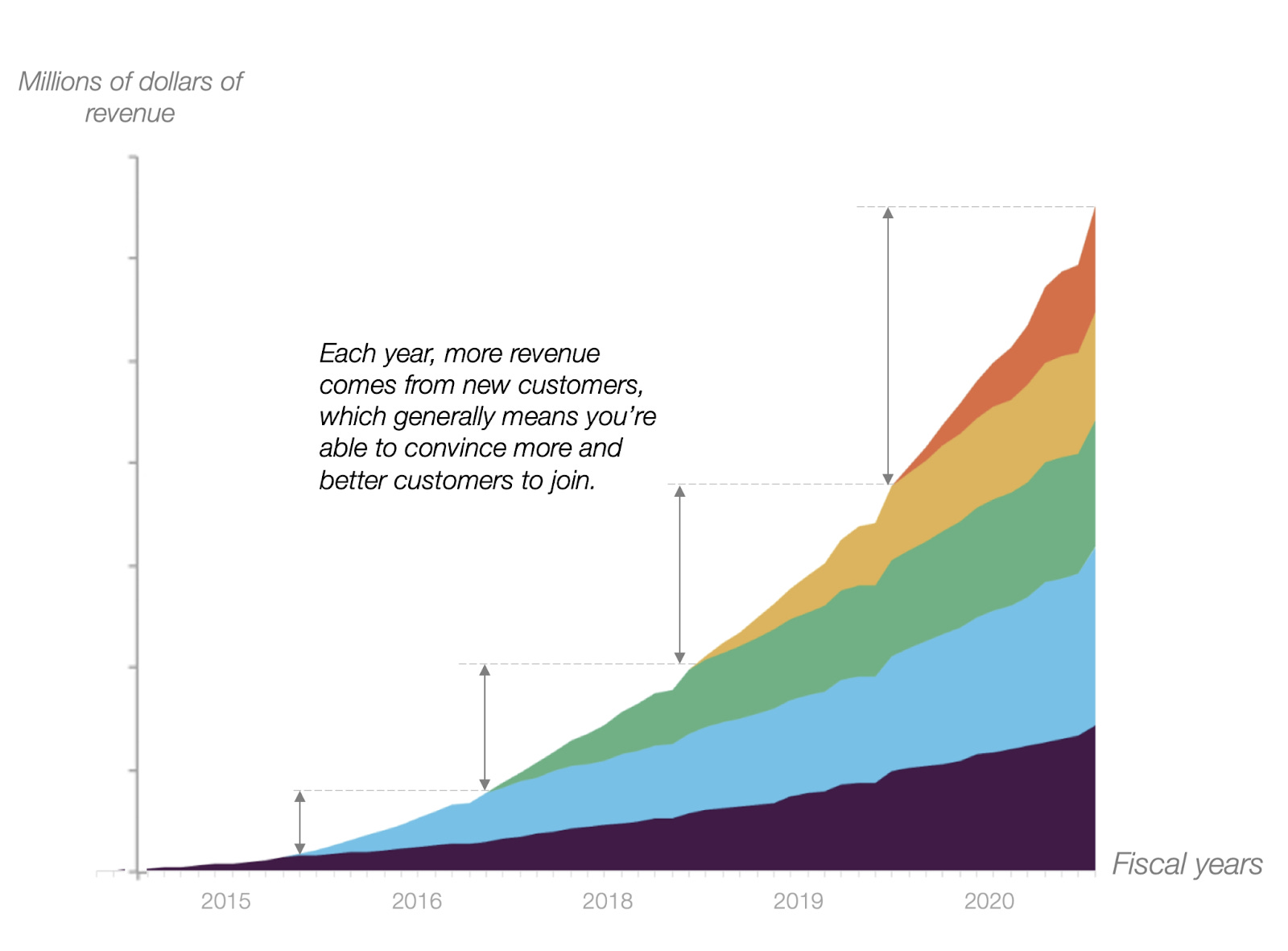 Millions of dollars of revenue

Each year, more revenue comes from new customers, which generally means you're able to convince more and better customers to join.

Fiscal years

2015
2016
2018
2019
2020